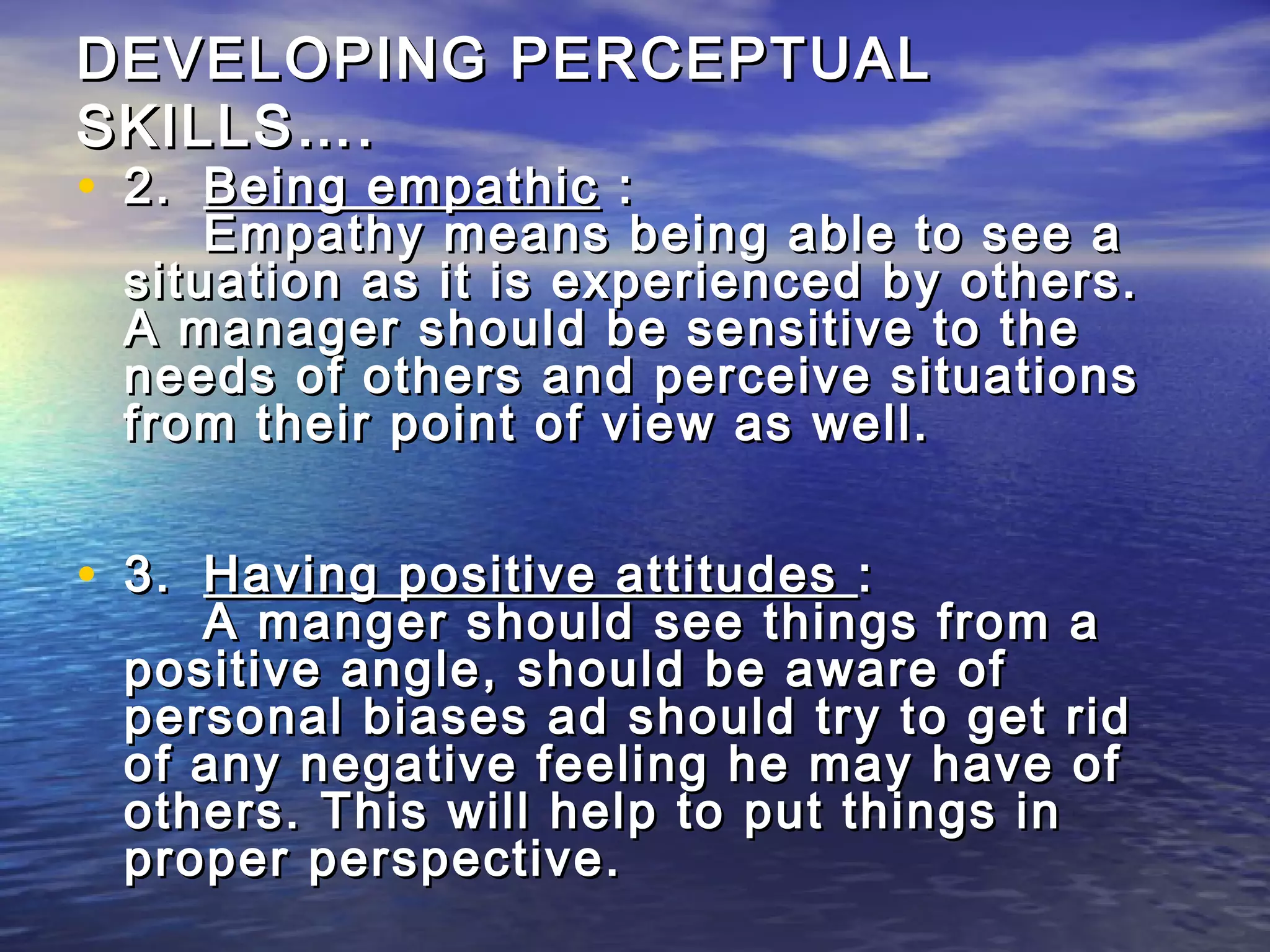 DEVELOPING PERCEPTUAL SKILLS….

• 2. Being empathic :
Empathy means being able to see a situation as it is experienced by others. A manager should be sensitive to the needs of others and perceive situations from their point of view as well.

• 3. Having positive attitudes :
A manger should see things from a positive angle, should be aware of personal biases ad should try to get rid of any negative feeling he may have of others. This will help to put things in proper perspective.